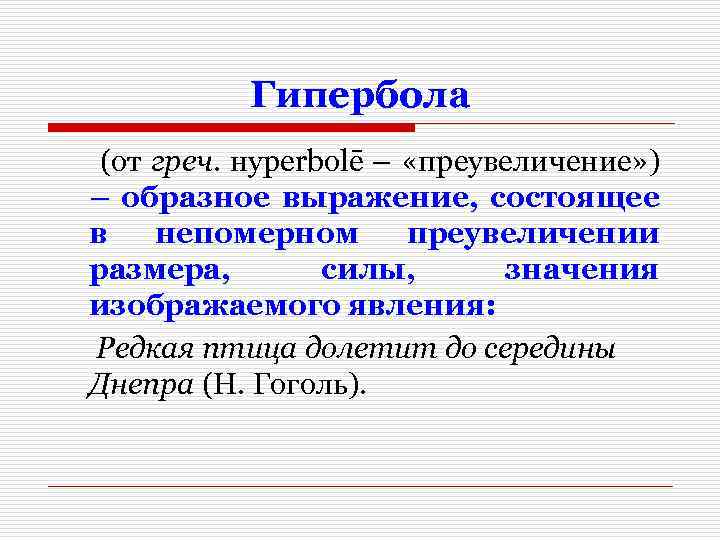 Гипербола

(от греч. hyperbolē – «преувеличение») – образное выражение, состоящее в непомерном преувеличении размера, силы, значения изображаемого явления:

Редкая птица долетит до середины Днепра (Н. Гоголь).